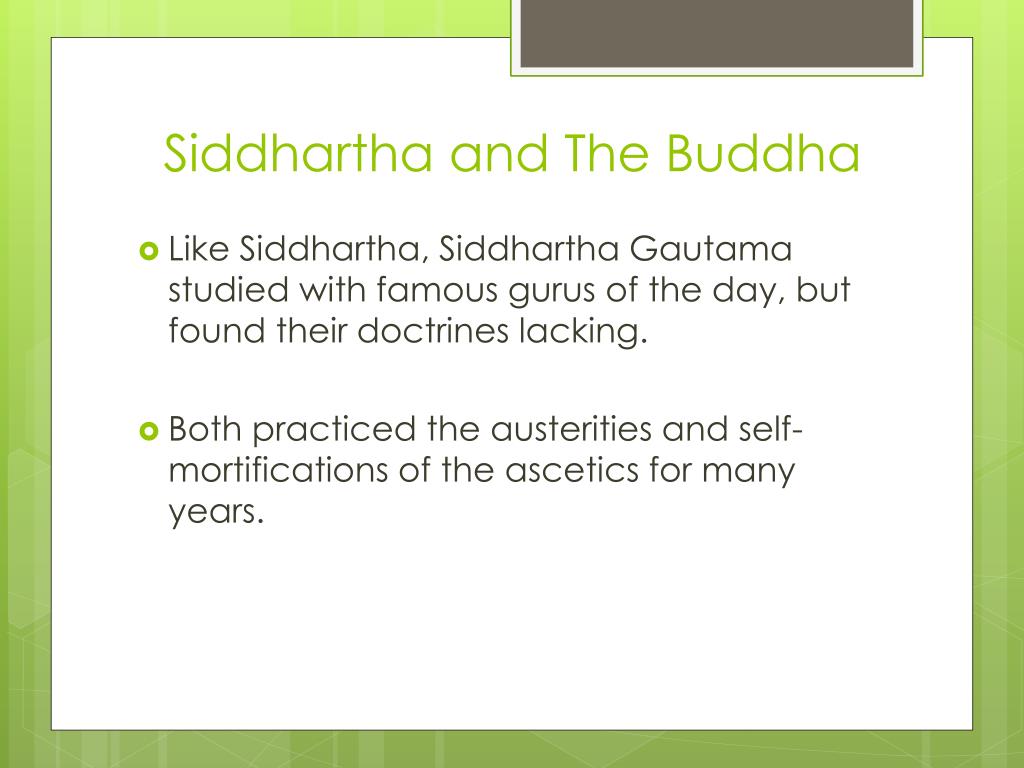 Siddhartha and The Buddha

Like Siddhartha, Siddhartha Gautama studied with famous gurus of the day, but found their doctrines lacking.

Both practiced the austerities and self-mortifications of the ascetics for many years.